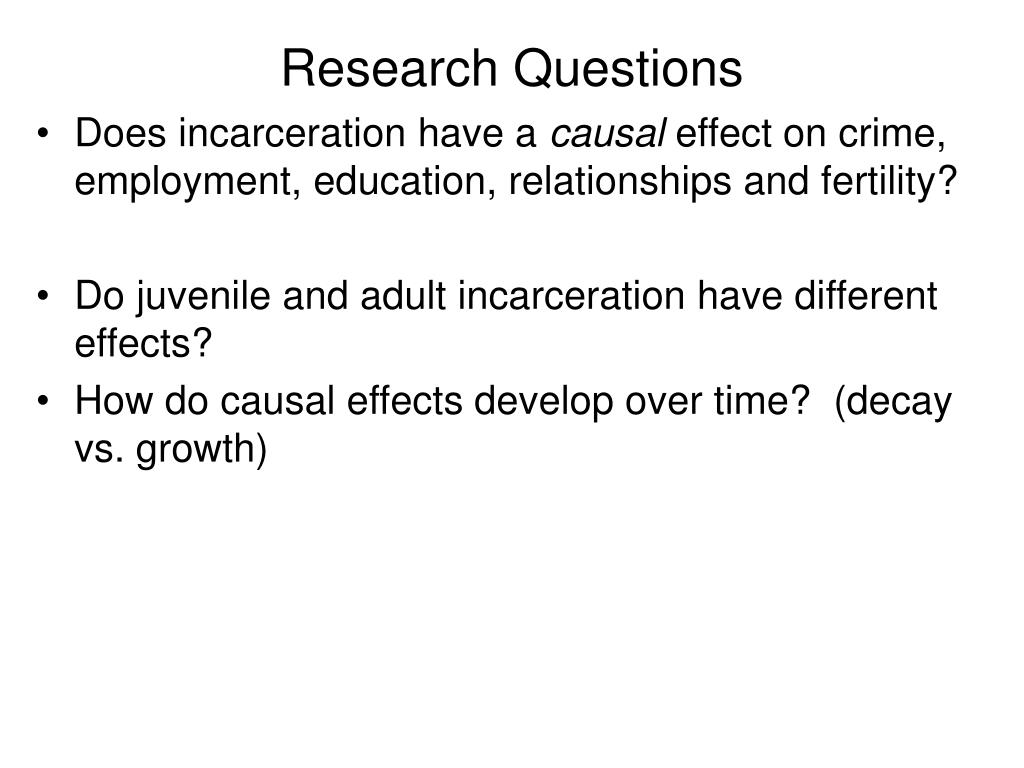 Research Questions

• Does incarceration have a causal effect on crime, employment, education, relationships and fertility?

• Do juvenile and adult incarceration have different effects?
• How do causal effects develop over time? (decay vs. growth)